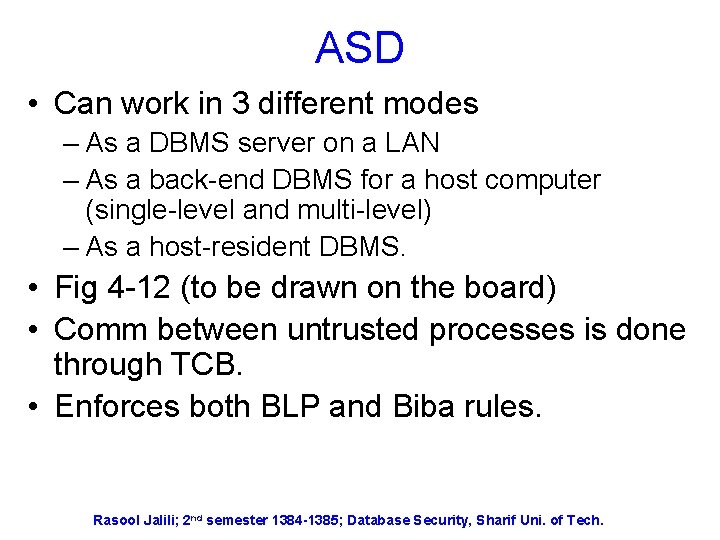 ASD

• Can work in 3 different modes
– As a DBMS server on a LAN
– As a back-end DBMS for a host computer (single-level and multi-level)
– As a host-resident DBMS.
• Fig 4-12 (to be drawn on the board)
• Comm between untrusted processes is done through TCB.
• Enforces both BLP and Biba rules.

Rasool Jalili; 2$^{nd}$ semester 1384-1385; Database Security, Sharif Uni. of Tech.